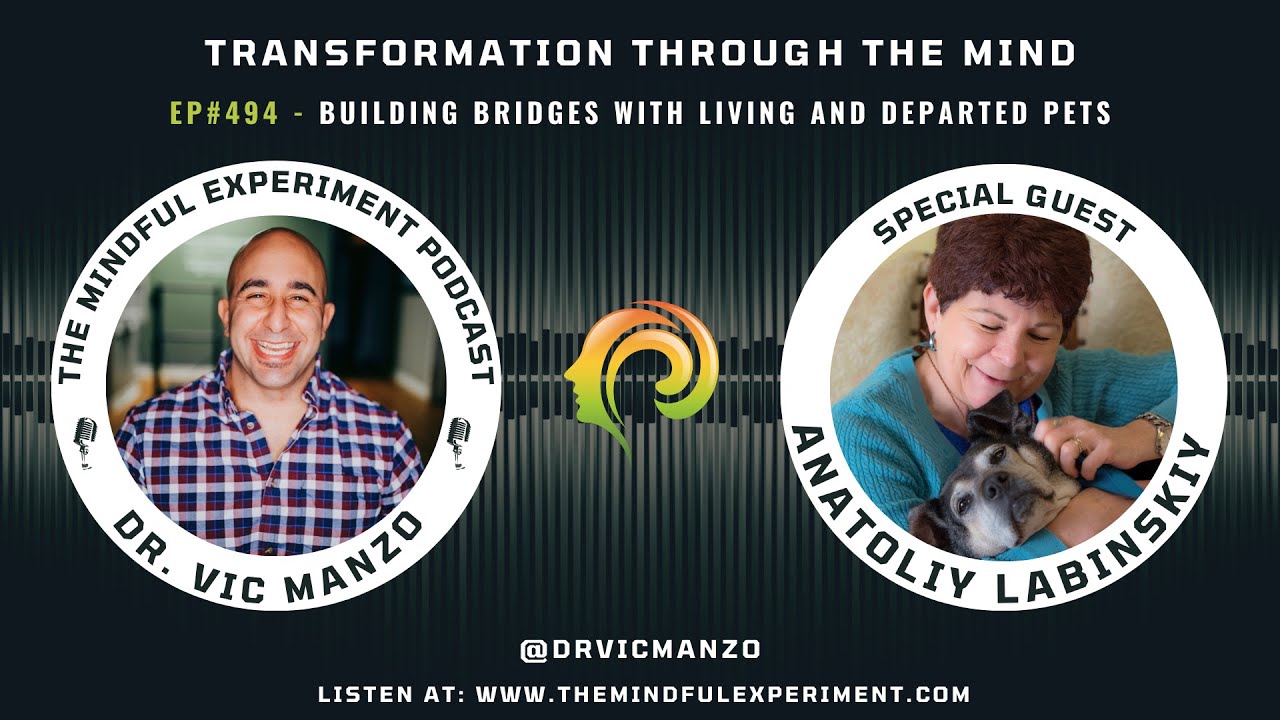 TRANSFORMATION THROUGH THE MIND

EP#494 - BUILDING BRIDGES WITH LIVING AND DEPARTED PETS

THE MINDFUL EXPERIMENT PODCAST

DR. VIC MANZO

SPECIAL GUEST

ANATOLIY LABINSKIY

@DRVICMANZO

LISTEN AT: WWW.THEMINDFULEXPERIMENT.COM